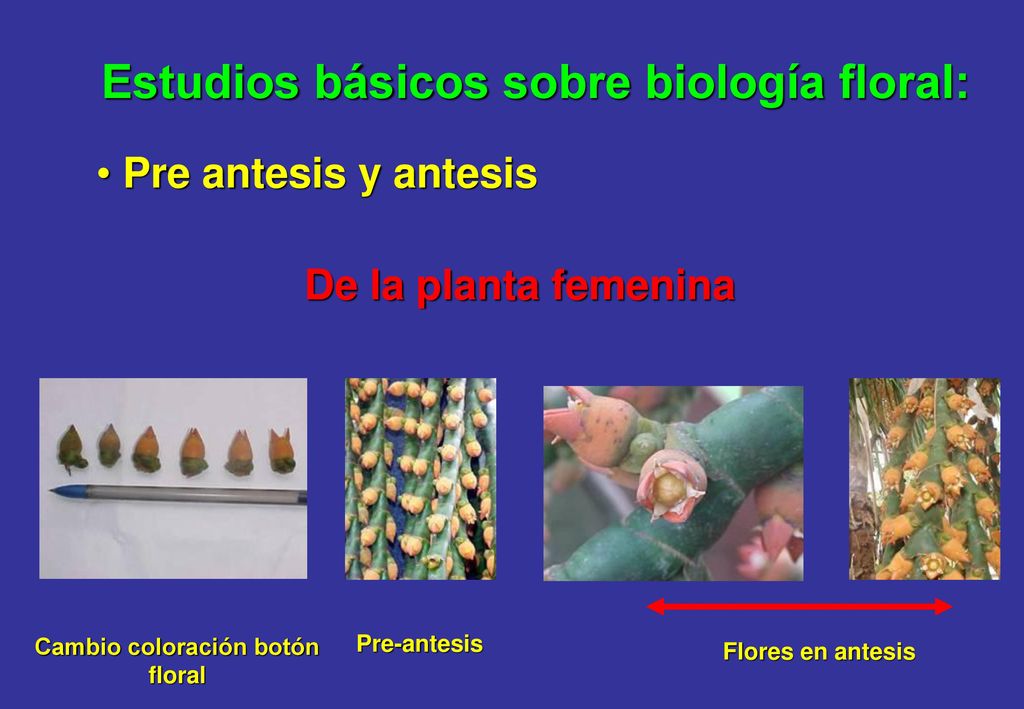 Estudios básicos sobre biología floral:

• Pre antesis y antesis

De la planta femenina

Cambio coloración botón floral

Pre-antesis

Flores en antesis